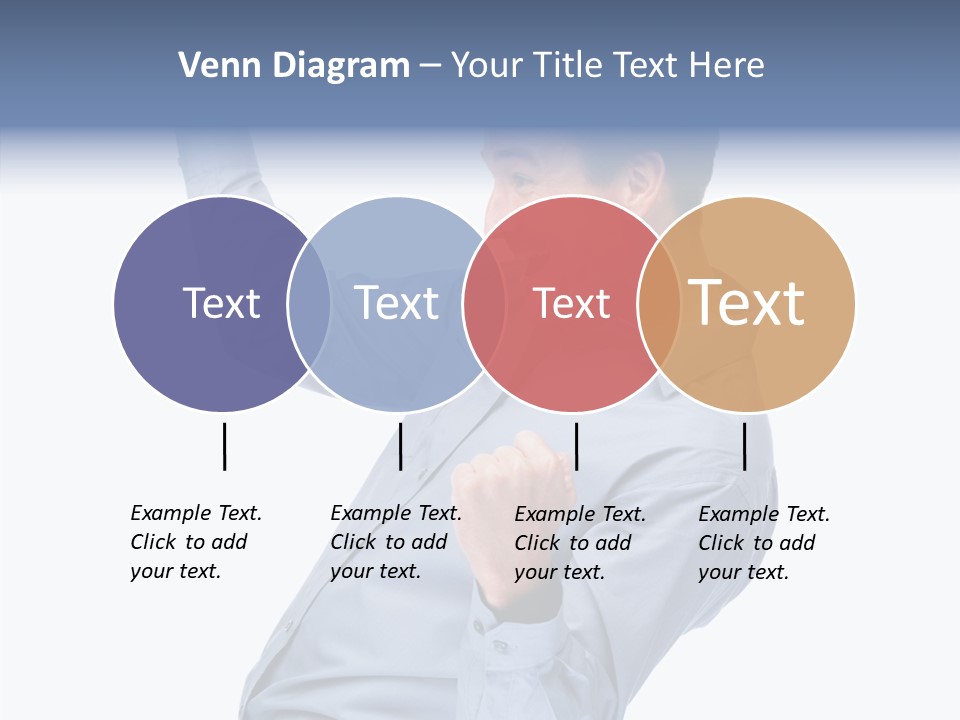 Venn Diagram – Your Title Text Here

Text

Text

Text

Text

Example Text. Click to add your text.

Example Text. Click to add your text.

Example Text. Click to add your text.

Example Text. Click to add your text.